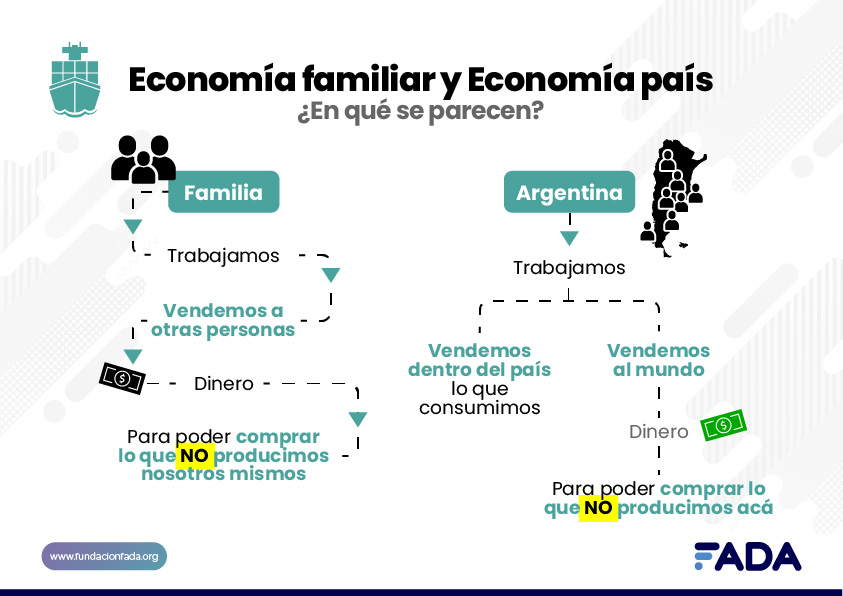 Economía familiar y Economía país
¿En qué se parecen?

Familia

Trabajamos

Vendemos a otras personas

Dinero

Para poder comprar lo que NO producimos nosotros mismos

Argentina

Trabajamos

Vendemos dentro del país lo que consumimos

Vendemos al mundo

Dinero

Para poder comprar lo que NO producimos acá

www.fundacionfada.org

FADA